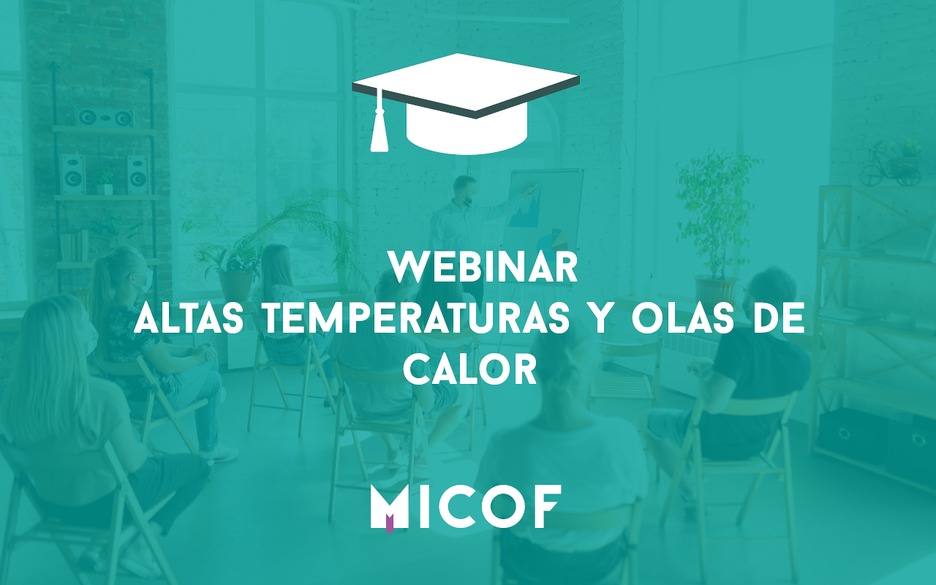 WEBINAR
ALTAS TEMPERATURAS Y OLAS DE CALOR

MICOF